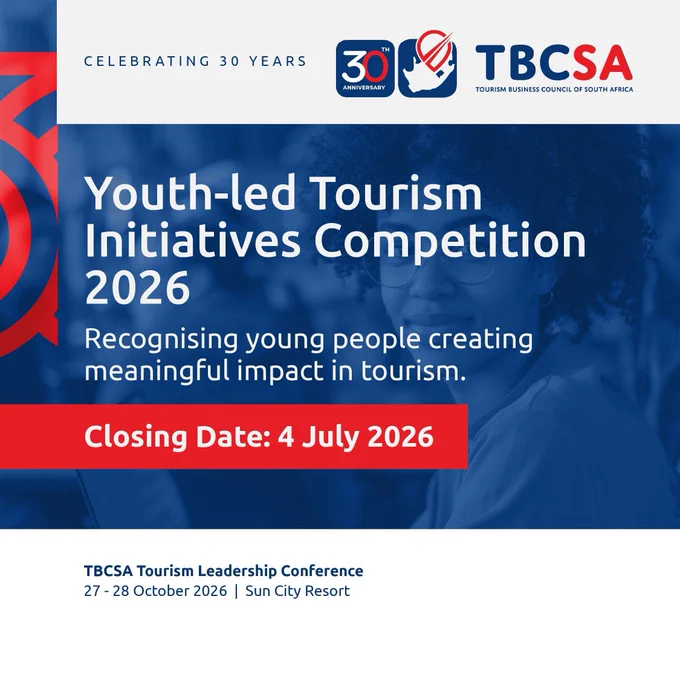 CELEBRATING 30 YEARS

30TH ANNIVERSARY

TBCSA
TOURISM BUSINESS COUNCIL OF SOUTH AFRICA

Youth-led Tourism Initiatives Competition 2026

Recognising young people creating meaningful impact in tourism.

Closing Date: 4 July 2026

TBCSA Tourism Leadership Conference
27 - 28 October 2026 | Sun City Resort